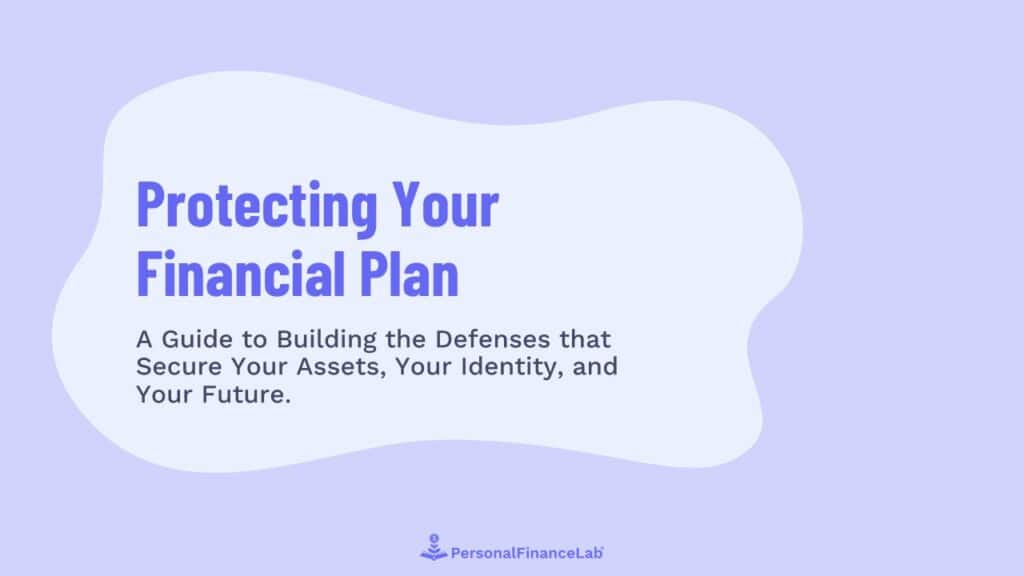 Protecting Your Financial Plan

A Guide to Building the Defenses that Secure Your Assets, Your Identity, and Your Future.

PersonalFinanceLab